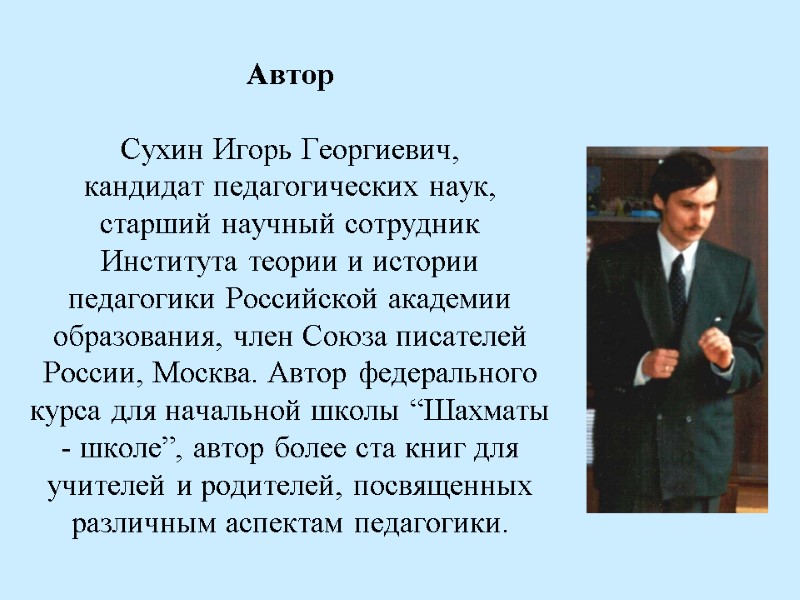 Автор

Сухин Игорь Георгиевич, кандидат педагогических наук, старший научный сотрудник Института теории и истории педагогики Российской академии образования, член Союза писателей России, Москва. Автор федерального курса для начальной школы “Шахматы - школе”, автор более ста книг для учителей и родителей, посвященных различным аспектам педагогики.